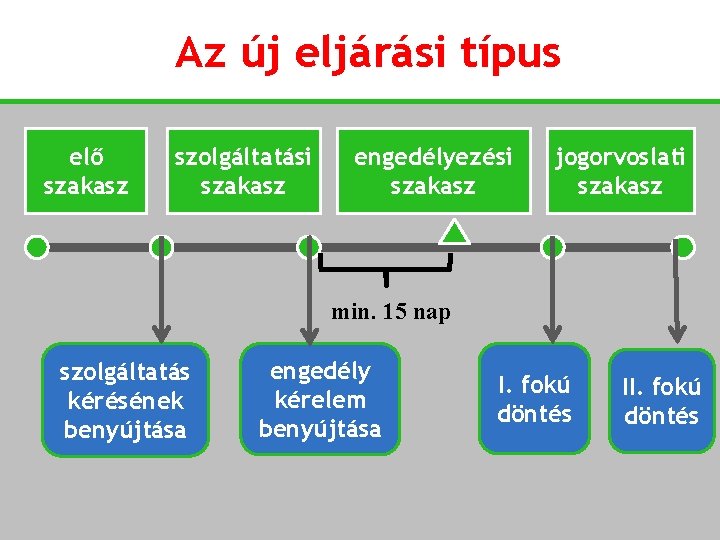 Az új eljárási típus

elő szakasz

szolgáltatási szakasz

engedélyezési szakasz

jogorvoslati szakasz

min. 15 nap

szolgáltatás kérésének benyújtása

engedély kérelem benyújtása

I. fokú döntés

II. fokú döntés